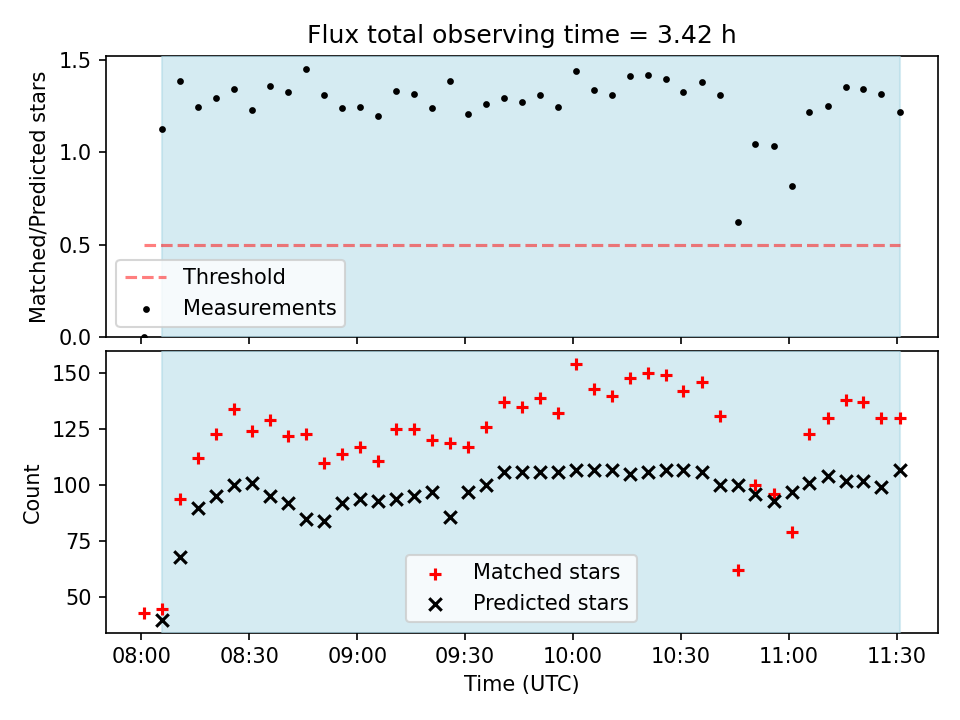 Flux total observing time = 3.42 h

Matched/Predicted stars

1.5
1.0
0.5
0.0

Threshold
Measurements

Count

150
125
100
75
50

Matched stars
Predicted stars

08:00
08:30
09:00
09:30
10:00
10:30
11:00
11:30

Time (UTC)